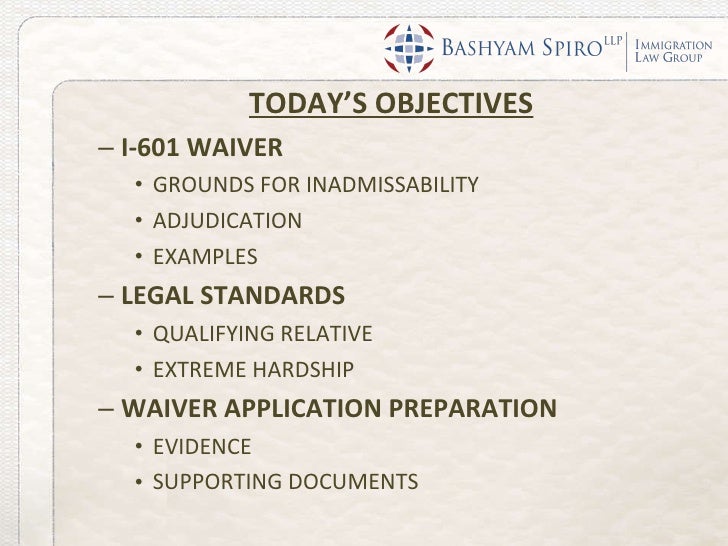 BASHYAM SPIRO LLP | IMMIGRATION LAW GROUP

TODAY'S OBJECTIVES

– I-601 WAIVER
• GROUNDS FOR INADMISSABILITY
• ADJUDICATION
• EXAMPLES

– LEGAL STANDARDS
• QUALIFYING RELATIVE
• EXTREME HARDSHIP

– WAIVER APPLICATION PREPARATION
• EVIDENCE
• SUPPORTING DOCUMENTS